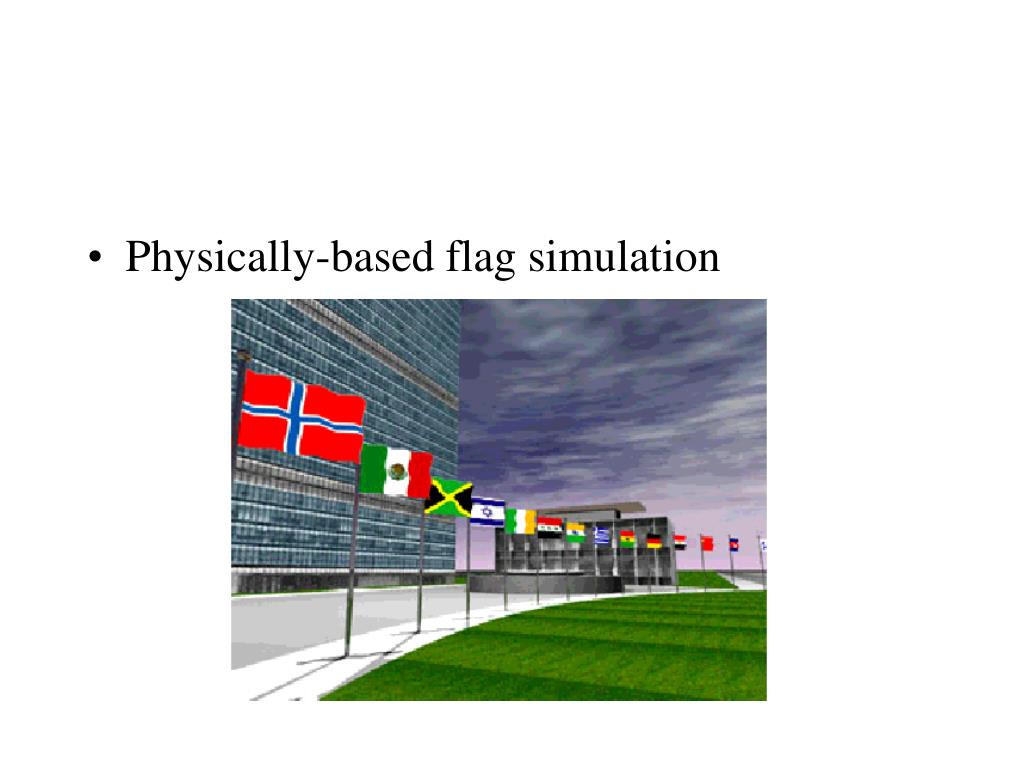 • Physically-based flag simulation